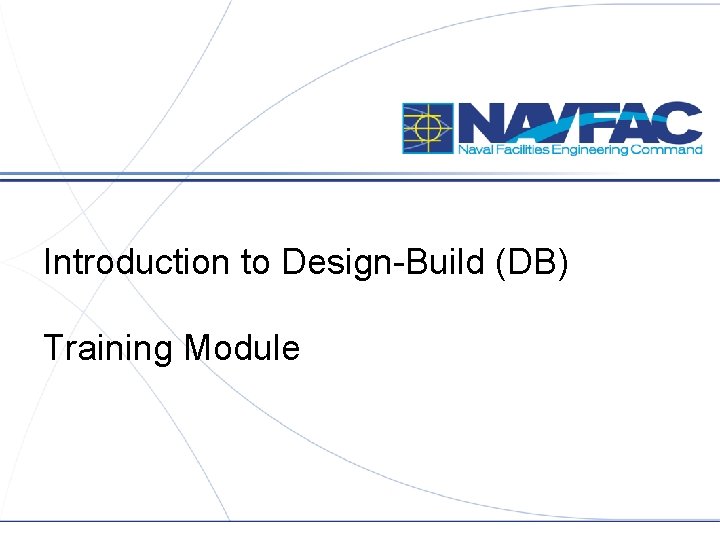 NAVFAC
Naval Facilities Engineering Command

Introduction to Design-Build (DB)

Training Module